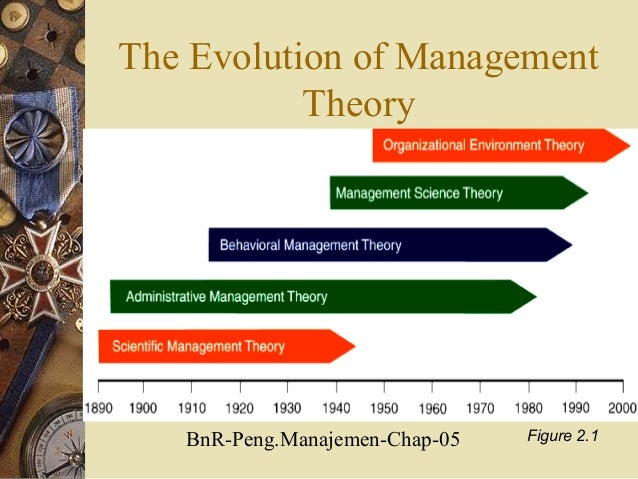 The Evolution of Management Theory

Organizational Environment Theory

Management Science Theory

Behavioral Management Theory

Administrative Management Theory

Scientific Management Theory

1890 1900 1910 1920 1930 1940 1950 1960 1970 1980 1990 2000

BnR-Peng.Manajemen-Chap-05

Figure 2.1